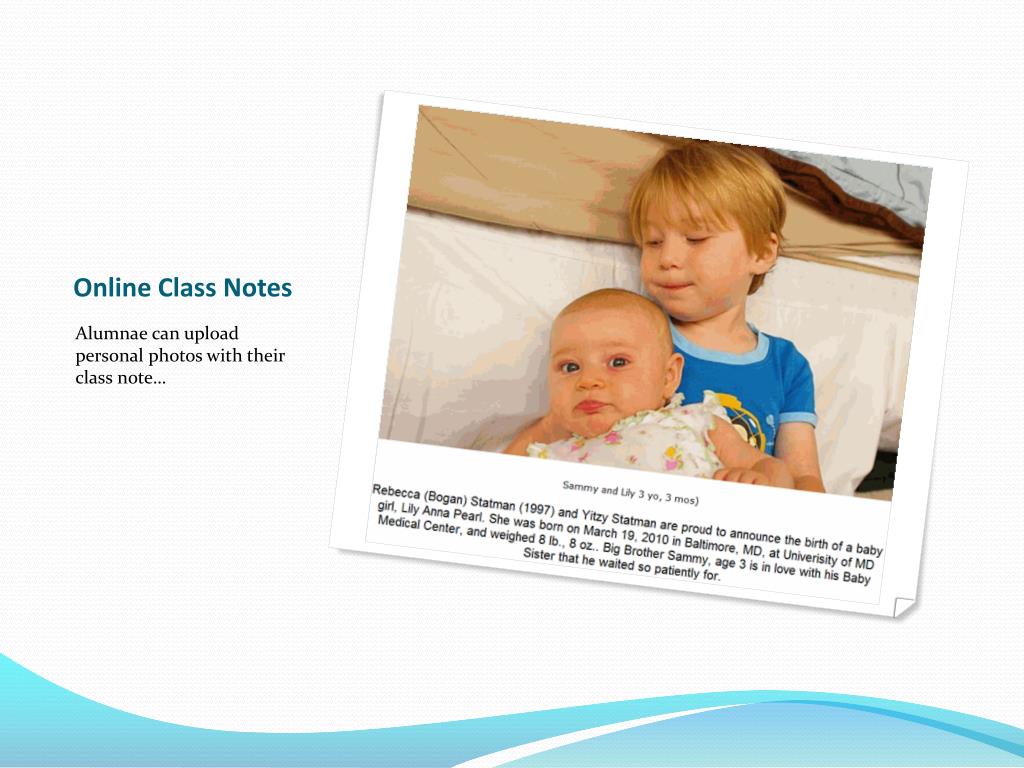 Online Class Notes

Alumnae can upload personal photos with their class note…

Sammy and Lily 3 yo, 3 mos)

Rebecca (Bogan) Statman (1997) and Yitzy Statman are proud to announce the birth of a baby girl, Lily Anna Pearl. She was born on March 19, 2010 in Baltimore, MD, at University of MD Medical Center, and weighed 8 lb., 8 oz.. Big Brother Sammy, age 3 is in love with his Baby Sister that he waited so patiently for.